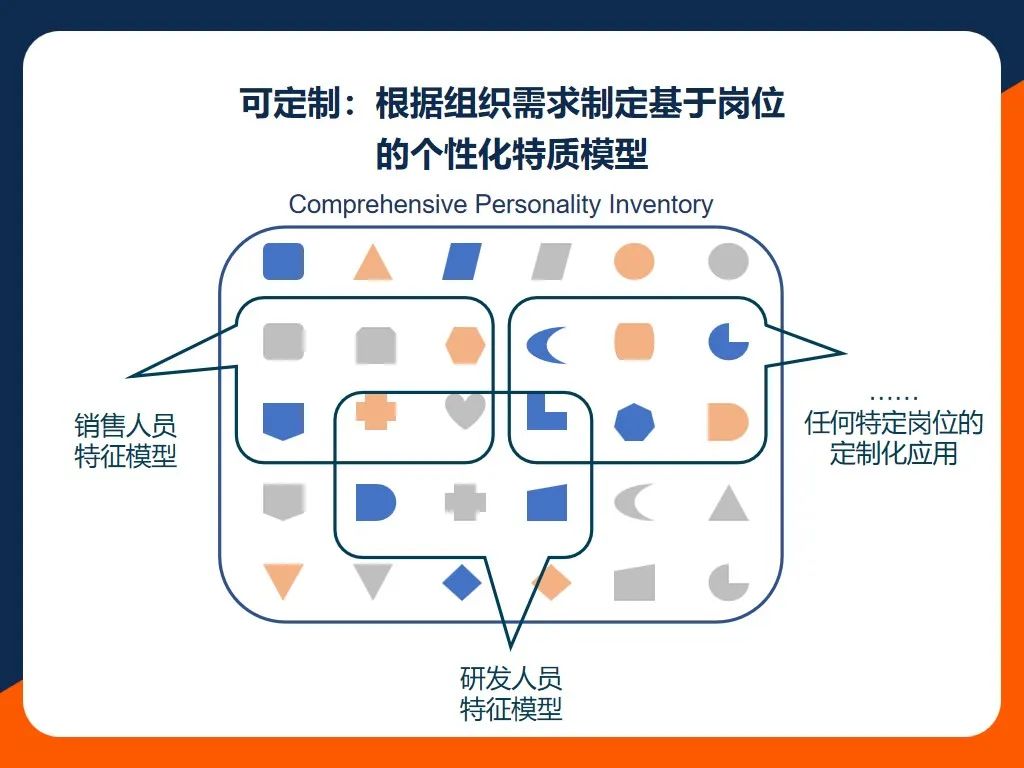 可定制：根据组织需求制定基于岗位的个性化特质模型

Comprehensive Personality Inventory

销售人员
特征模型

……
任何特定岗位的
定制化应用

研发人员
特征模型